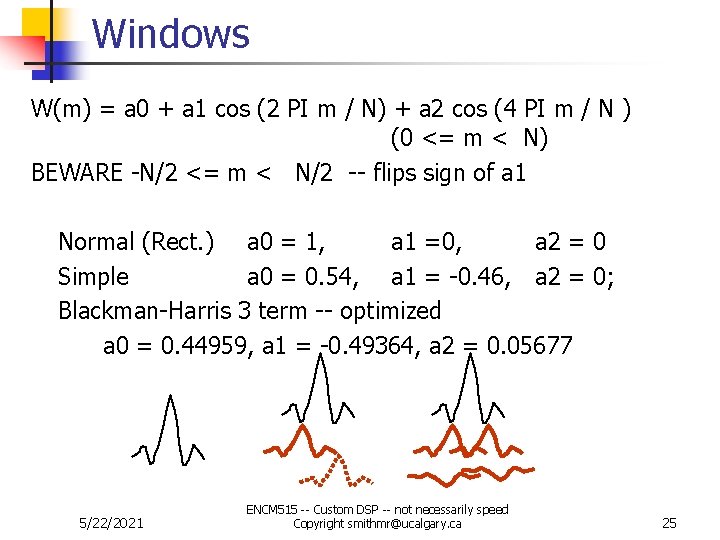 Windows

W(m) = a0 + a1 cos (2 PI m / N) + a2 cos (4 PI m / N ) (0 <= m < N)

BEWARE -N/2 <= m < N/2 -- flips sign of a1

Normal (Rect.) a0 = 1, a1 =0, a2 = 0

Simple a0 = 0.54, a1 = -0.46, a2 = 0;

Blackman-Harris 3 term -- optimized

a0 = 0.44959, a1 = -0.49364, a2 = 0.05677

5/22/2021

ENCM515 -- Custom DSP -- not necessarily speed
Copyright smithmr@ucalgary.ca

25